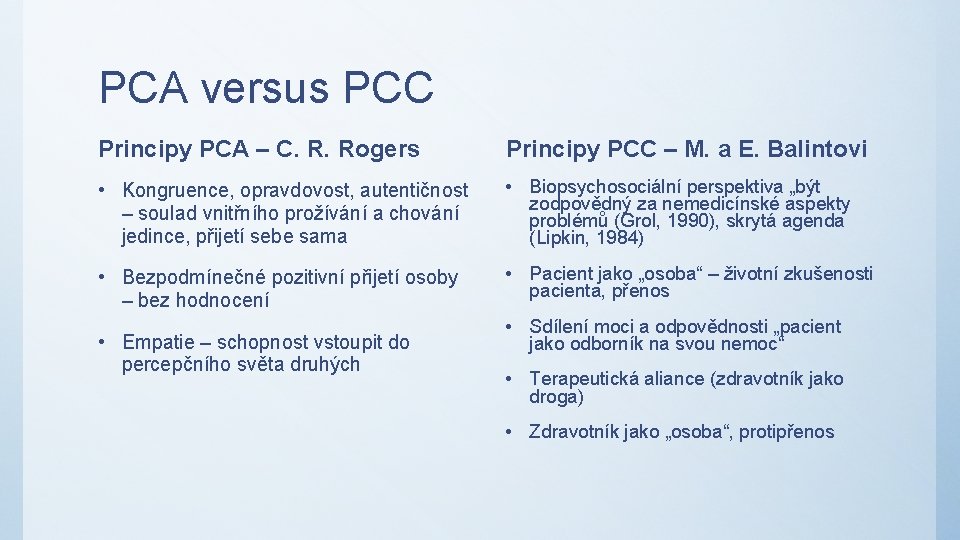 PCA versus PCC

Principy PCA – C. R. Rogers

• Kongruence, opravdovost, autentičnost – soulad vnitřního prožívání a chování jedince, přijetí sebe sama

• Bezpodmínečné pozitivní přijetí osoby – bez hodnocení

• Empatie – schopnost vstoupit do percepčního světa druhých

Principy PCC – M. a E. Balintovi

• Biopsychosociální perspektiva „být zodpovědný za nemedicínské aspekty problémů (Grol, 1990), skrytá agenda (Lipkin, 1984)

• Pacient jako „osoba“ – životní zkušenosti pacienta, přenos

• Sdílení moci a odpovědnosti „pacient jako odborník na svou nemoc“

• Terapeutická aliance (zdravotník jako droga)

• Zdravotník jako „osoba“, protipřenos